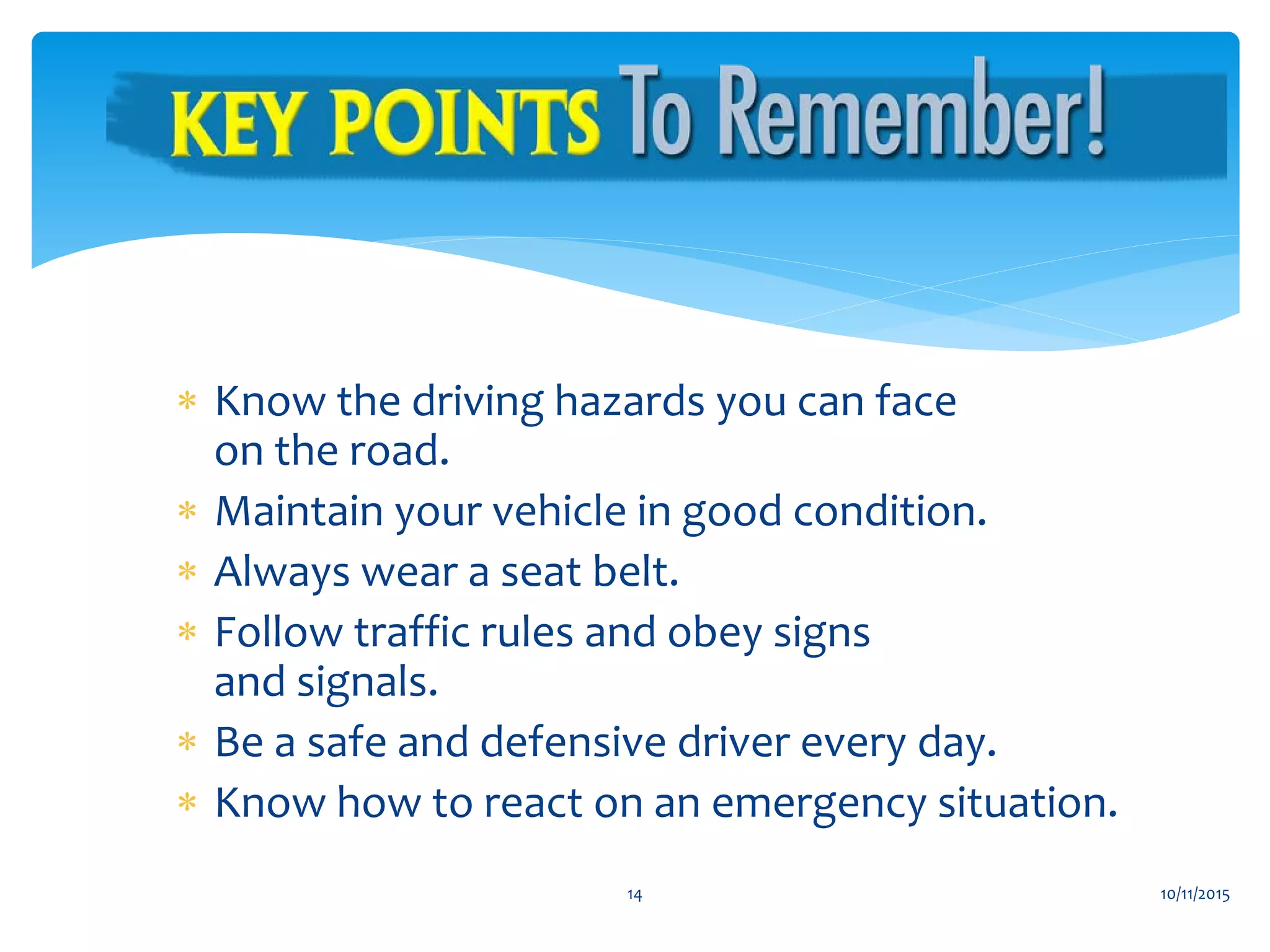 KEY POINTS To Remember!

* Know the driving hazards you can face on the road.
* Maintain your vehicle in good condition.
* Always wear a seat belt.
* Follow traffic rules and obey signs and signals.
* Be a safe and defensive driver every day.
* Know how to react on an emergency situation.

14

10/11/2015